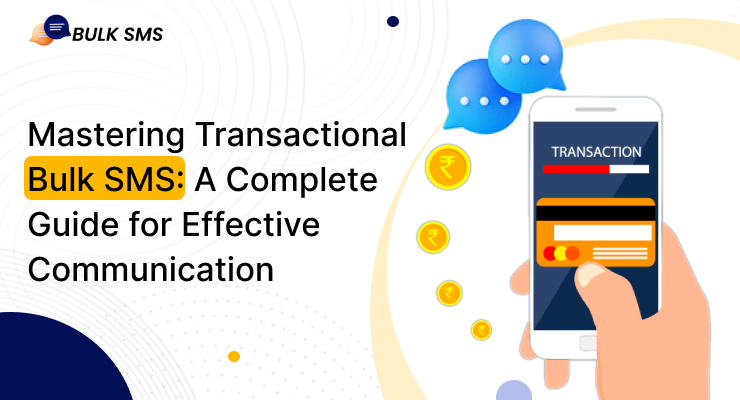 BULK SMS

Mastering Transactional Bulk SMS: A Complete Guide for Effective Communication

TRANSACTION

₹

₹

₹

₹